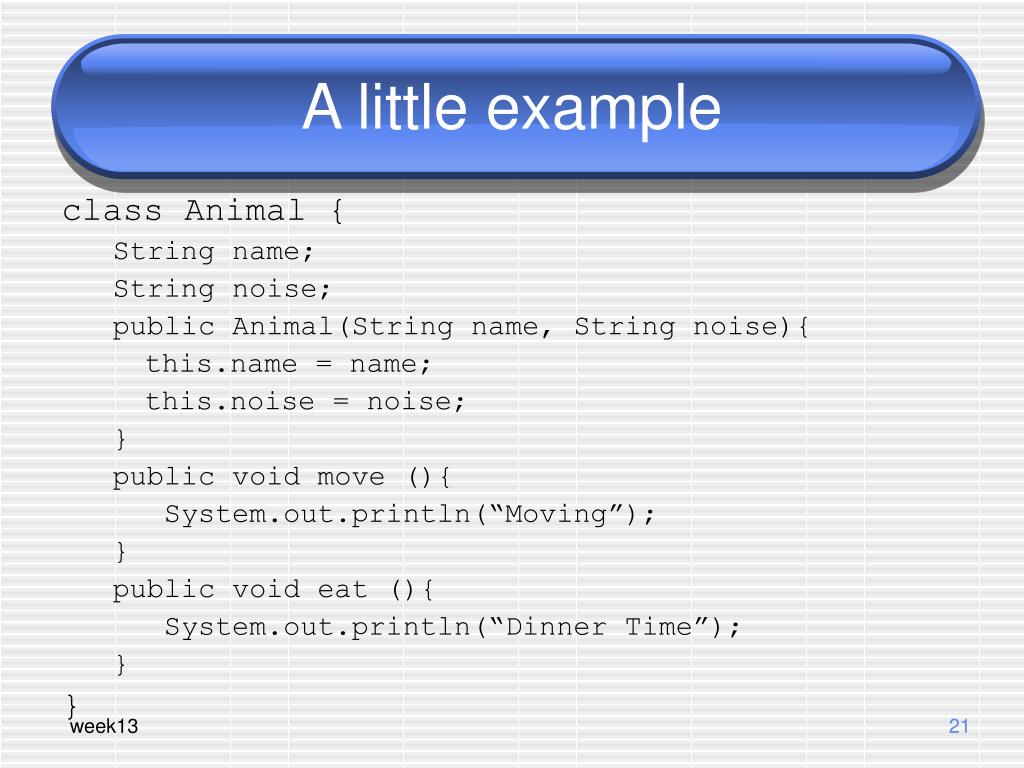 A little example

class Animal {
  String name;
  String noise;
  public Animal(String name, String noise){
    this.name = name;
    this.noise = noise;
  }
  public void move (){
    System.out.println(“Moving”);
  }
  public void eat (){
    System.out.println(“Dinner Time”);
  }
}

week13

21